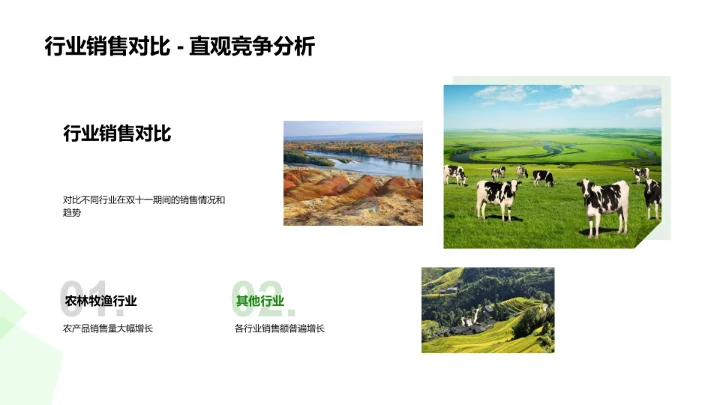 行业销售对比 - 直观竞争分析

行业销售对比

对比不同行业在双十一期间的销售情况和趋势

01.
农林牧渔行业
农产品销售量大幅增长

02.
其他行业
各行业销售额普遍增长